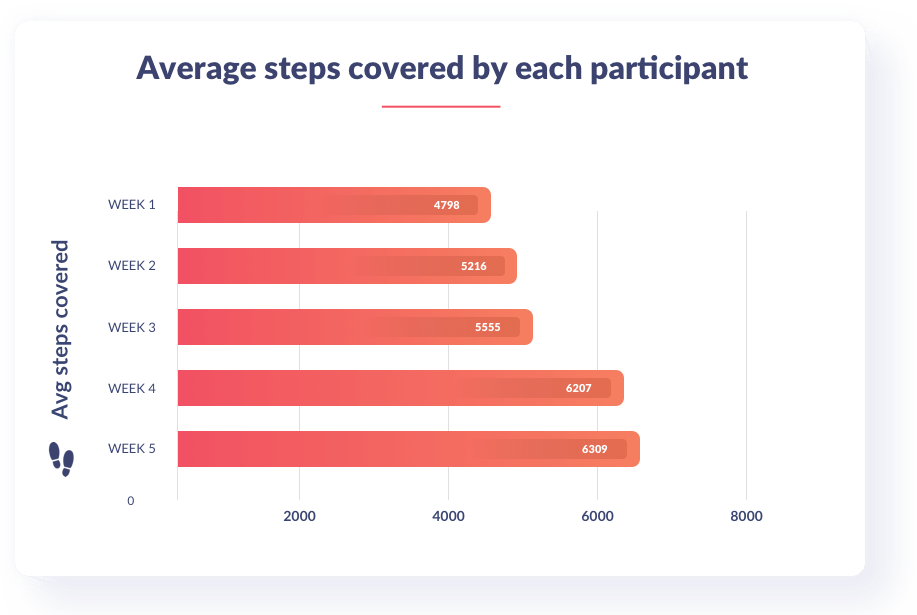 Average steps covered by each participant

Avg steps covered

WEEK 1 4798
WEEK 2 5216
WEEK 3 5555
WEEK 4 6207
WEEK 5 6309

0 2000 4000 6000 8000